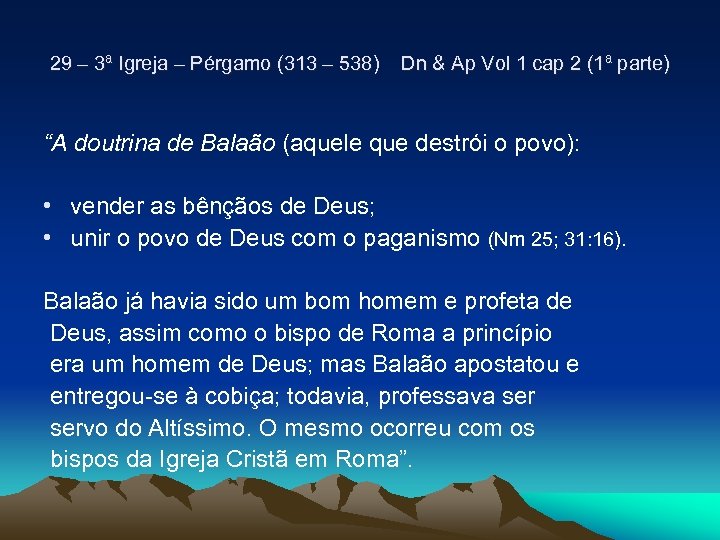 29 – 3ª Igreja – Pérgamo (313 – 538)  Dn & Ap Vol 1 cap 2 (1ª parte)

“A doutrina de Balaão (aquele que destrói o povo):

• vender as bênçãos de Deus;
• unir o povo de Deus com o paganismo (Nm 25; 31:16).

Balaão já havia sido um bom homem e profeta de Deus, assim como o bispo de Roma a princípio era um homem de Deus; mas Balaão apostatou e entregou-se à cobiça; todavia, professava ser servo do Altíssimo. O mesmo ocorreu com os bispos da Igreja Cristã em Roma”.